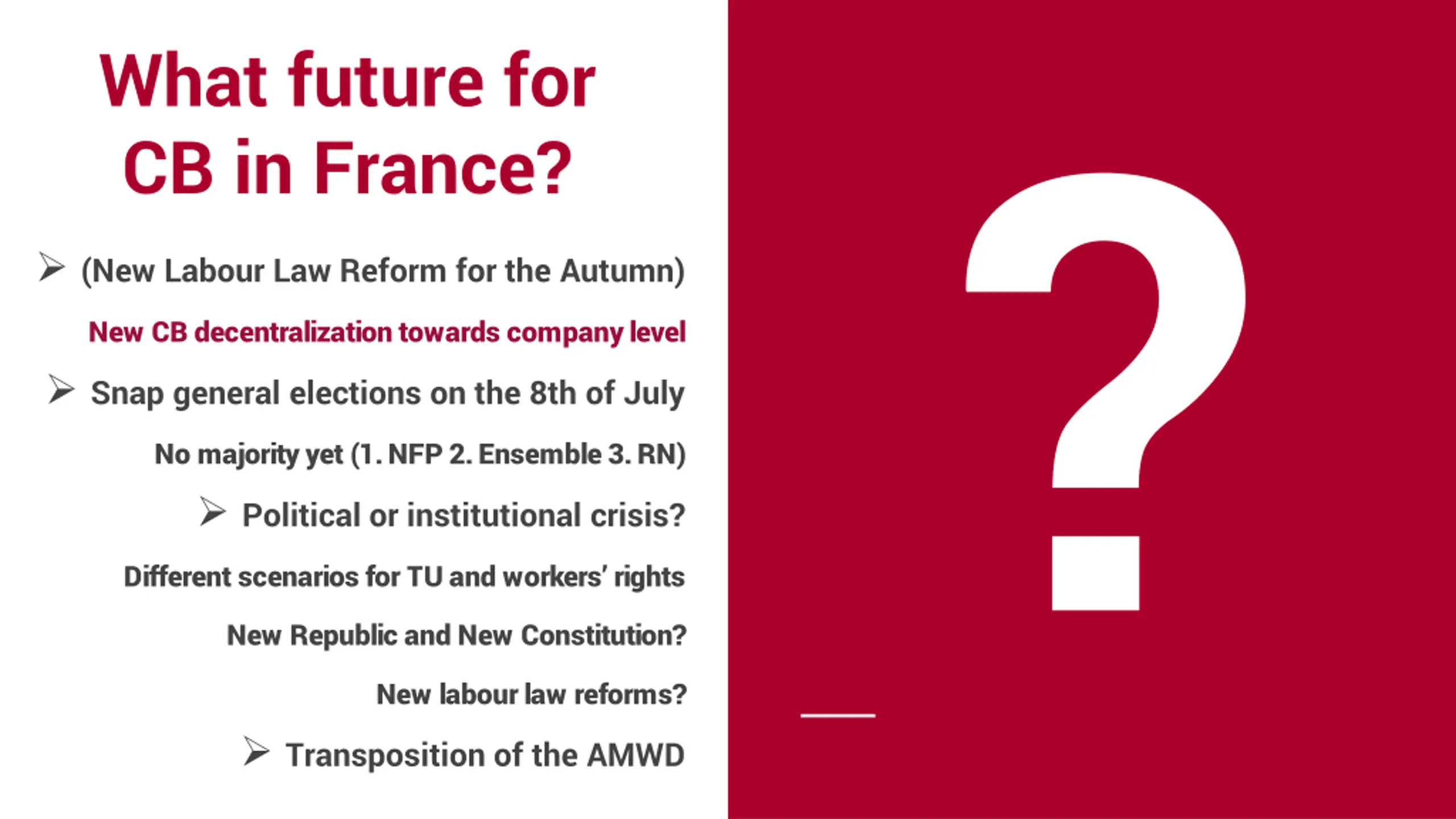 What future for CB in France?

➢ (New Labour Law Reform for the Autumn)

New CB decentralization towards company level

➢ Snap general elections on the 8th of July

No majority yet (1. NFP 2. Ensemble 3. RN)

➢ Political or institutional crisis?

Different scenarios for TU and workers' rights

New Republic and New Constitution?

New labour law reforms?

➢ Transposition of the AMWD

?